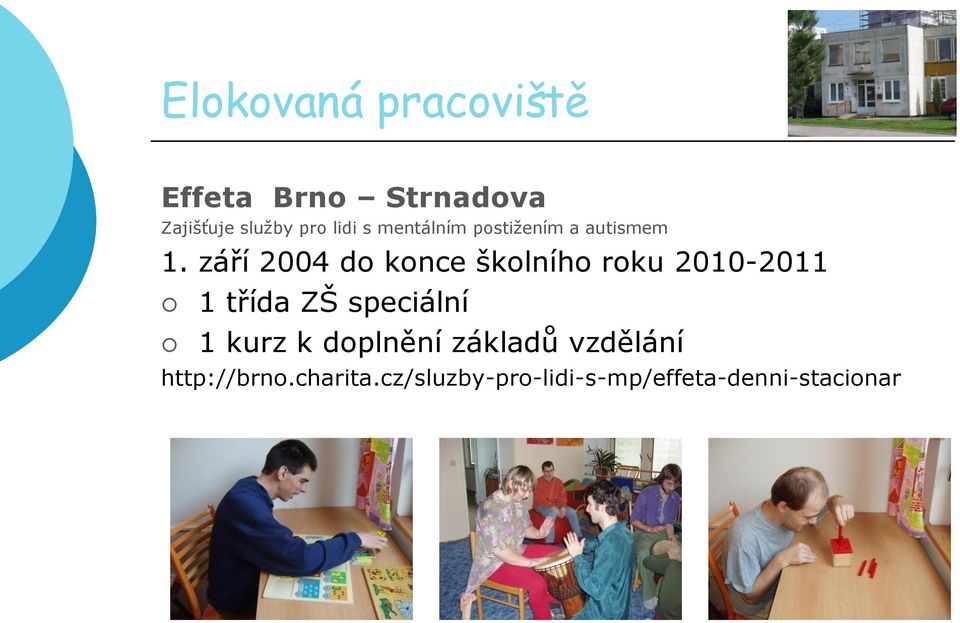 Elokovaná pracoviště

Effeta Brno – Strnadova

Zajišťuje služby pro lidi s mentálním postižením a autismem

1. září 2004 do konce školního roku 2010-2011

○ 1 třída ZŠ speciální

○ 1 kurz k doplnění základů vzdělání

http://brno.charita.cz/sluzby-pro-lidi-s-mp/effeta-denni-stacionar